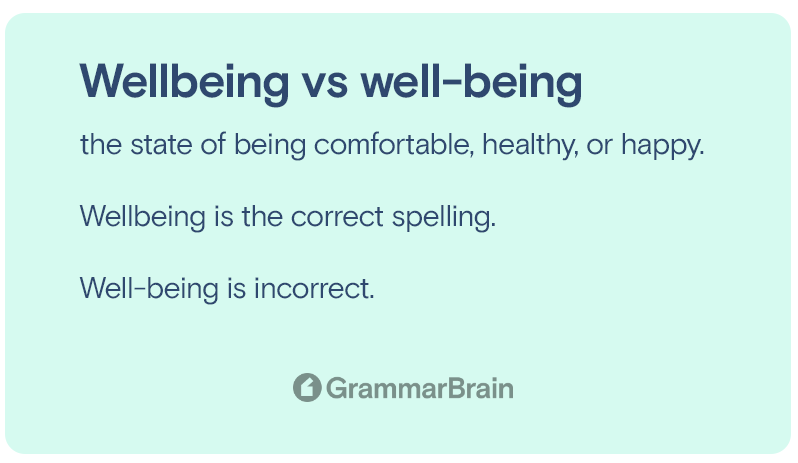 Wellbeing vs well-being

the state of being comfortable, healthy, or happy.

Wellbeing is the correct spelling.

Well-being is incorrect.

GrammarBrain